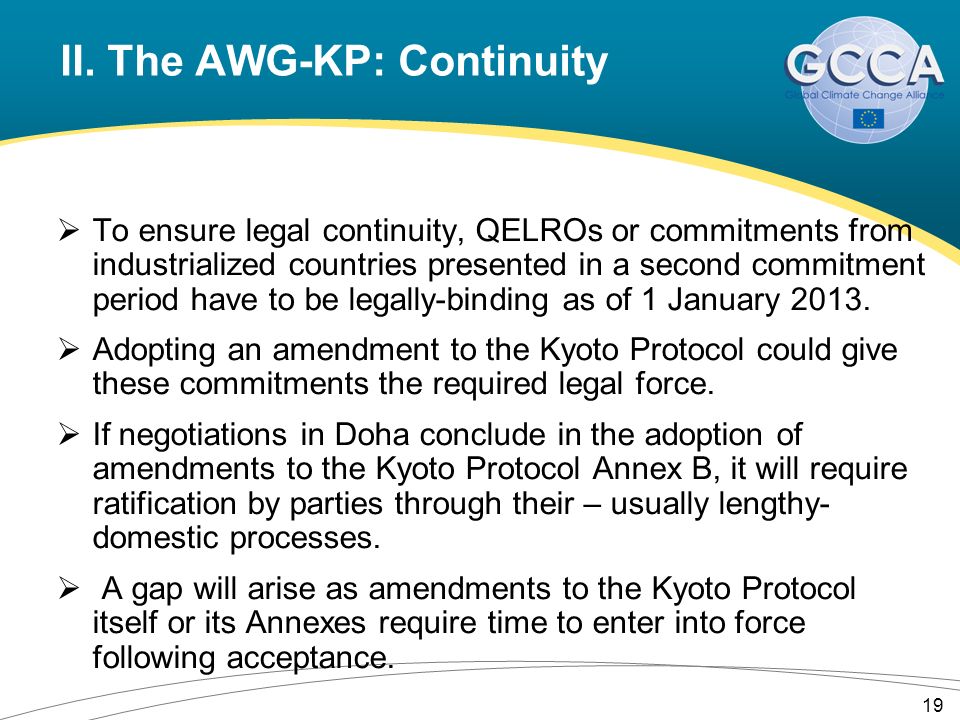 II. The AWG-KP: Continuity

GCCA
Global Climate Change Alliance

➢ To ensure legal continuity, QELROs or commitments from industrialized countries presented in a second commitment period have to be legally-binding as of 1 January 2013.

➢ Adopting an amendment to the Kyoto Protocol could give these commitments the required legal force.

➢ If negotiations in Doha conclude in the adoption of amendments to the Kyoto Protocol Annex B, it will require ratification by parties through their – usually lengthy- domestic processes.

➢ A gap will arise as amendments to the Kyoto Protocol itself or its Annexes require time to enter into force following acceptance.

19